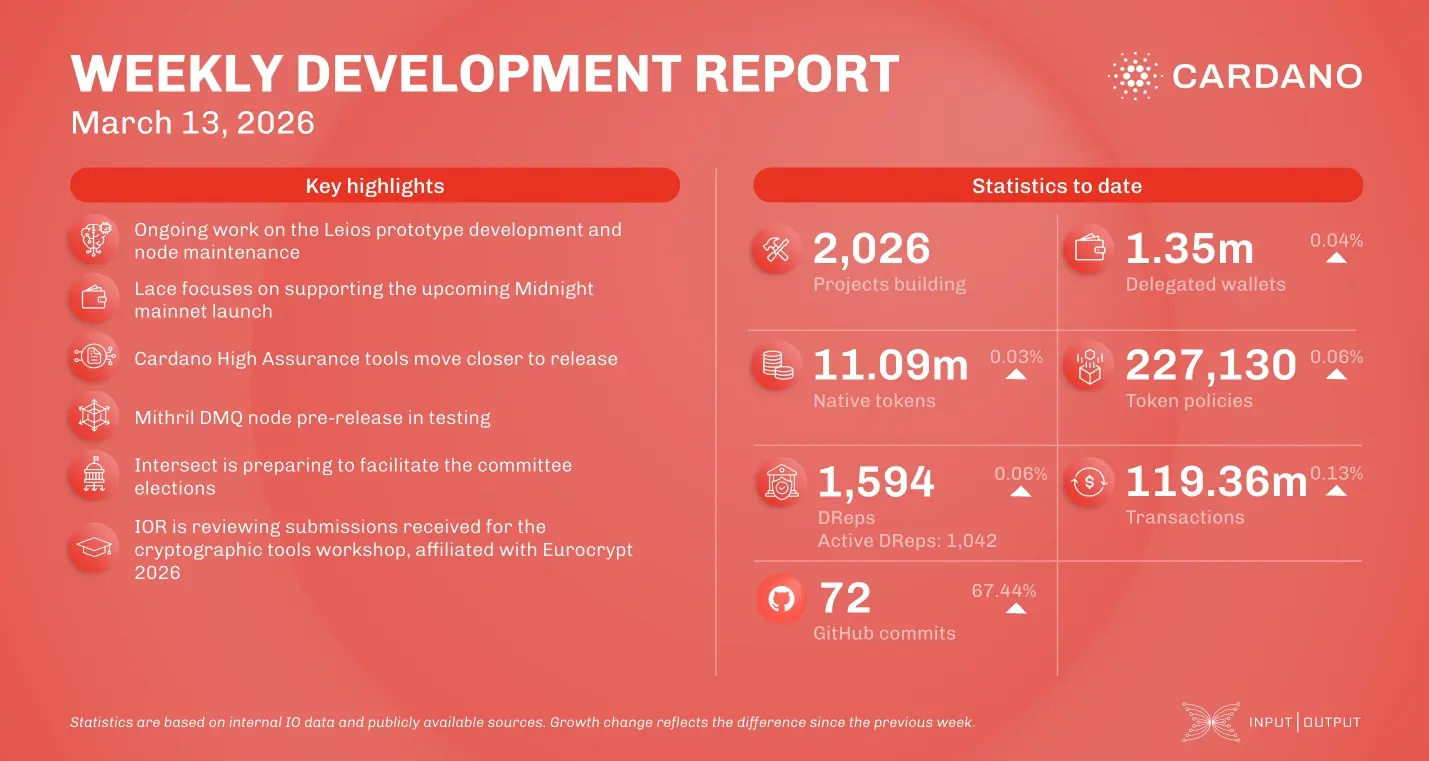 WEEKLY DEVELOPMENT REPORT
March 13, 2026

CARDANO

Key highlights

Ongoing work on the Leios prototype development and node maintenance

Lace focuses on supporting the upcoming Midnight mainnet launch

Cardano High Assurance tools move closer to release

Mithril DMQ node pre-release in testing

Intersect is preparing to facilitate the committee elections

IOR is reviewing submissions received for the cryptographic tools workshop, affiliated with Eurocrypt 2026

Statistics to date

2,026
Projects building

1.35m 0.04%
Delegated wallets

11.09m 0.03%
Native tokens

227,130 0.06%
Token policies

1,594 0.06%
DReps
Active DReps: 1,042

119.36m 0.13%
Transactions

72 67.44%
GitHub commits

Statistics are based on internal IO data and publicly available sources. Growth change reflects the difference since the previous week.

INPUT | OUTPUT